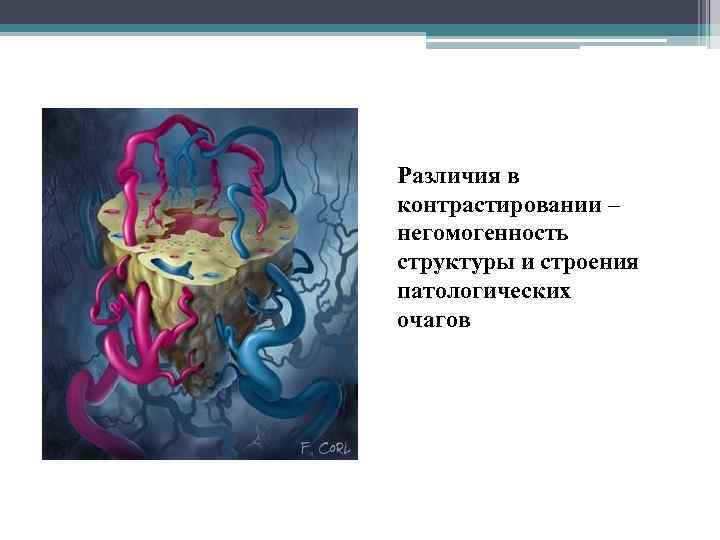 F. CORL

Различия в контрастировании – негомогенность структуры и строения патологических очагов